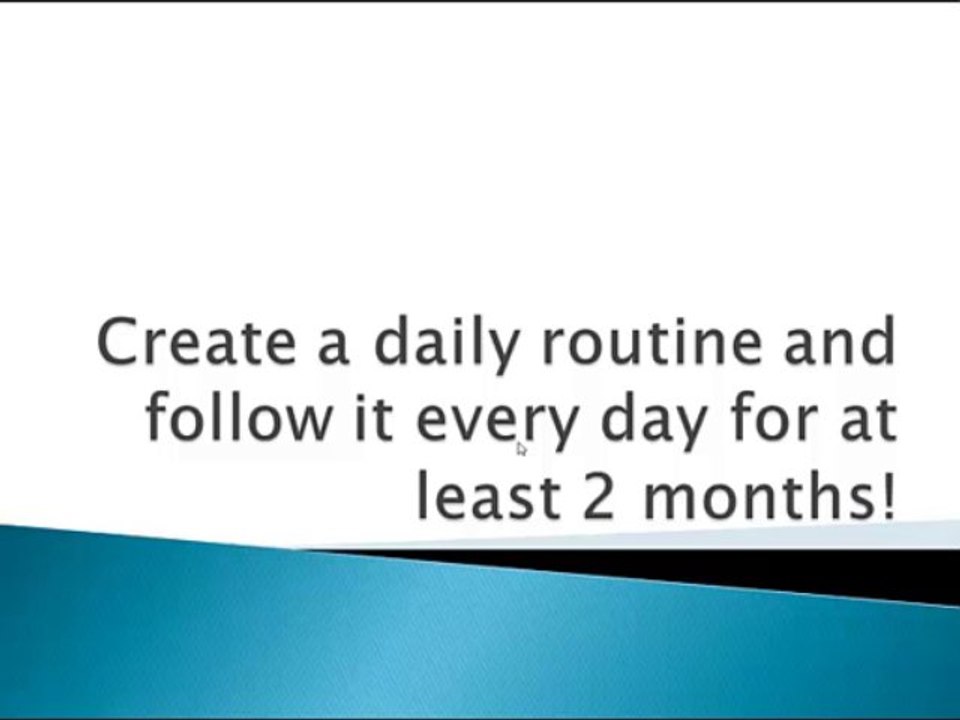 Create a daily routine and follow it every day for at least 2 months!